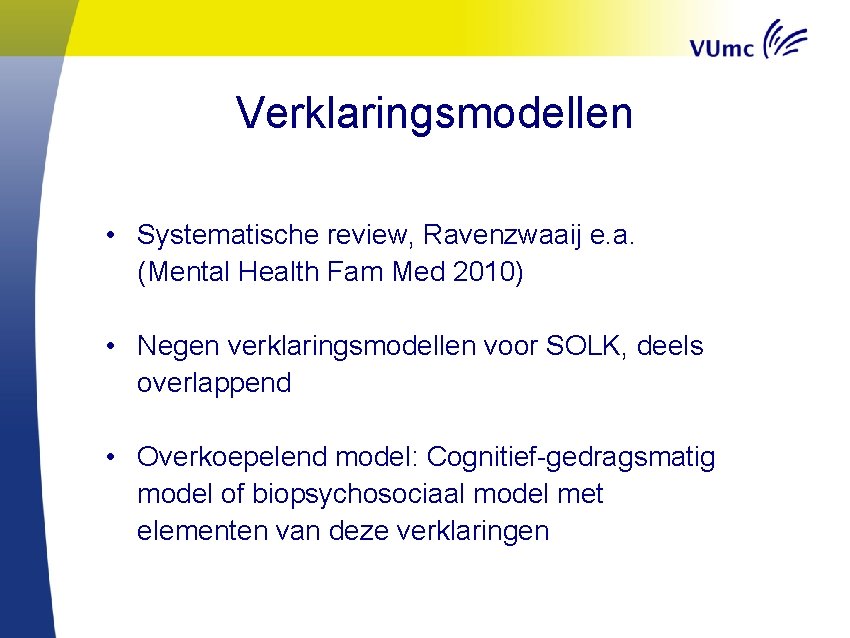 VUmc

Verklaringsmodellen

• Systematische review, Ravenzwaaij e.a. (Mental Health Fam Med 2010)

• Negen verklaringsmodellen voor SOLK, deels overlappend

• Overkoepelend model: Cognitief-gedragsmatig model of biopsychosociaal model met elementen van deze verklaringen